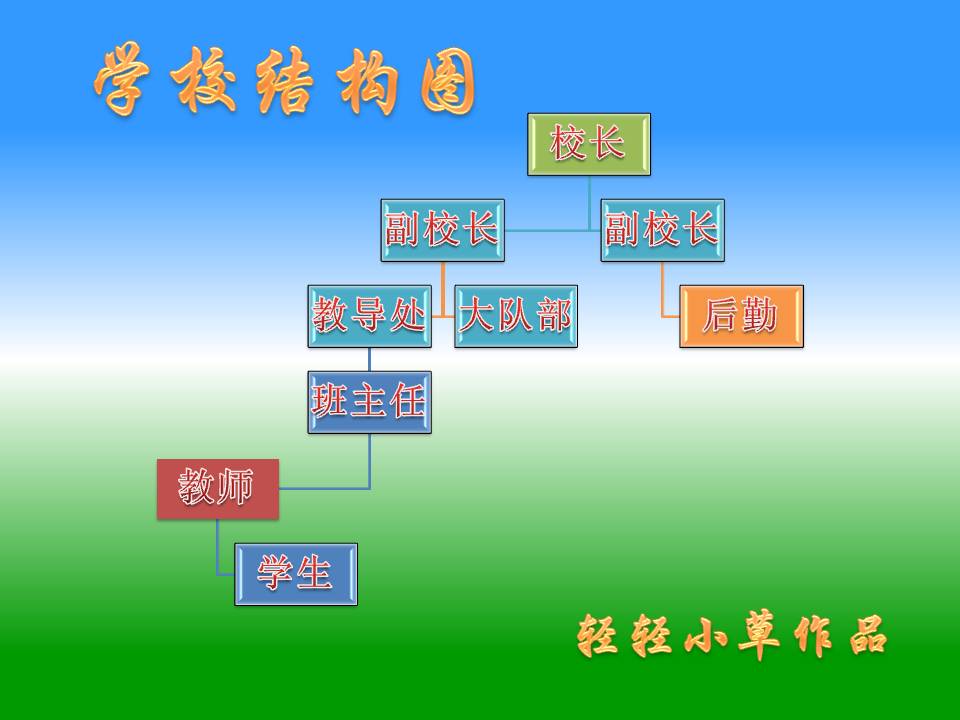 学校结构图

校长

副校长

副校长

教导处

大队部

后勤

班主任

教师

学生

轻轻小草作品